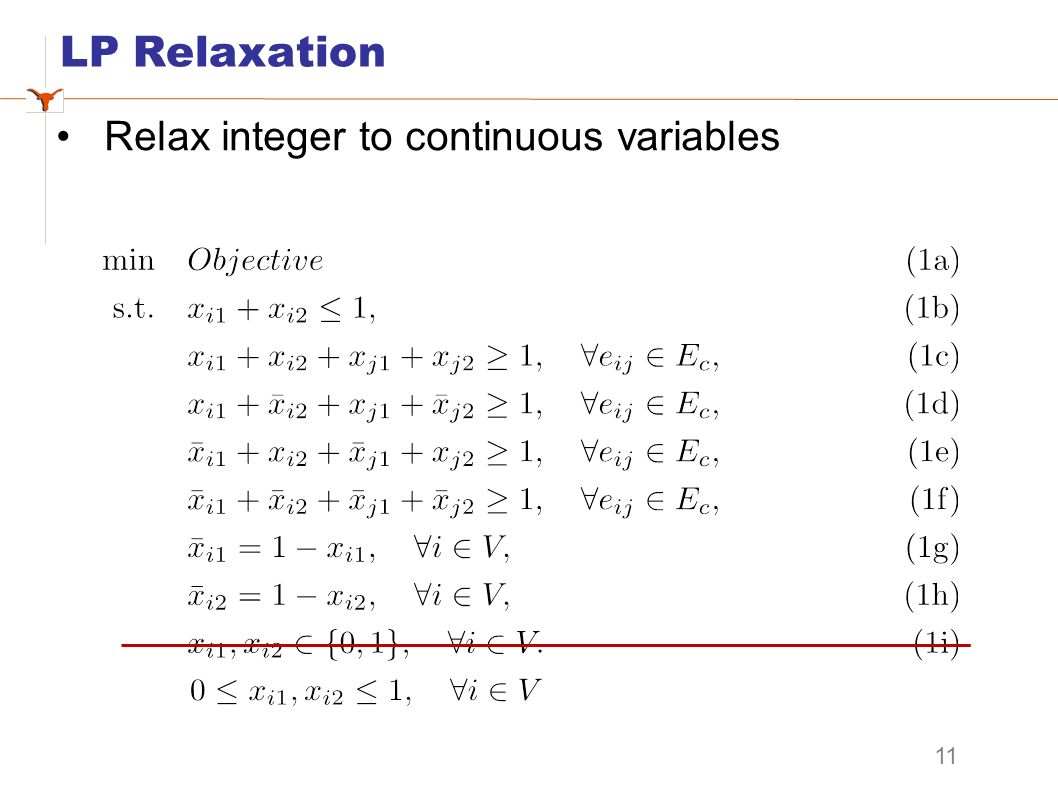 LP Relaxation

• Relax integer to continuous variables

min $Objective$ (1a)

s.t. $x_{i1} + x_{i2} \leq 1,$ (1b)

$x_{i1} + x_{i2} + x_{j1} + x_{j2} \geq 1, \quad \forall e_{ij} \in E_c,$ (1c)

$x_{i1} + \bar{x}_{i2} + x_{j1} + \bar{x}_{j2} \geq 1, \quad \forall e_{ij} \in E_c,$ (1d)

$\bar{x}_{i1} + x_{i2} + \bar{x}_{j1} + x_{j2} \geq 1, \quad \forall e_{ij} \in E_c,$ (1e)

$\bar{x}_{i1} + \bar{x}_{i2} + \bar{x}_{j1} + \bar{x}_{j2} \geq 1, \quad \forall e_{ij} \in E_c,$ (1f)

$\bar{x}_{i1} = 1 - x_{i1}, \quad \forall i \in V,$ (1g)

$\bar{x}_{i2} = 1 - x_{i2}, \quad \forall i \in V,$ (1h)

$x_{i1}, x_{i2} \in \{0, 1\}, \quad \forall i \in V.$ (1i)

$0 \leq x_{i1}, x_{i2} \leq 1, \quad \forall i \in V$

11